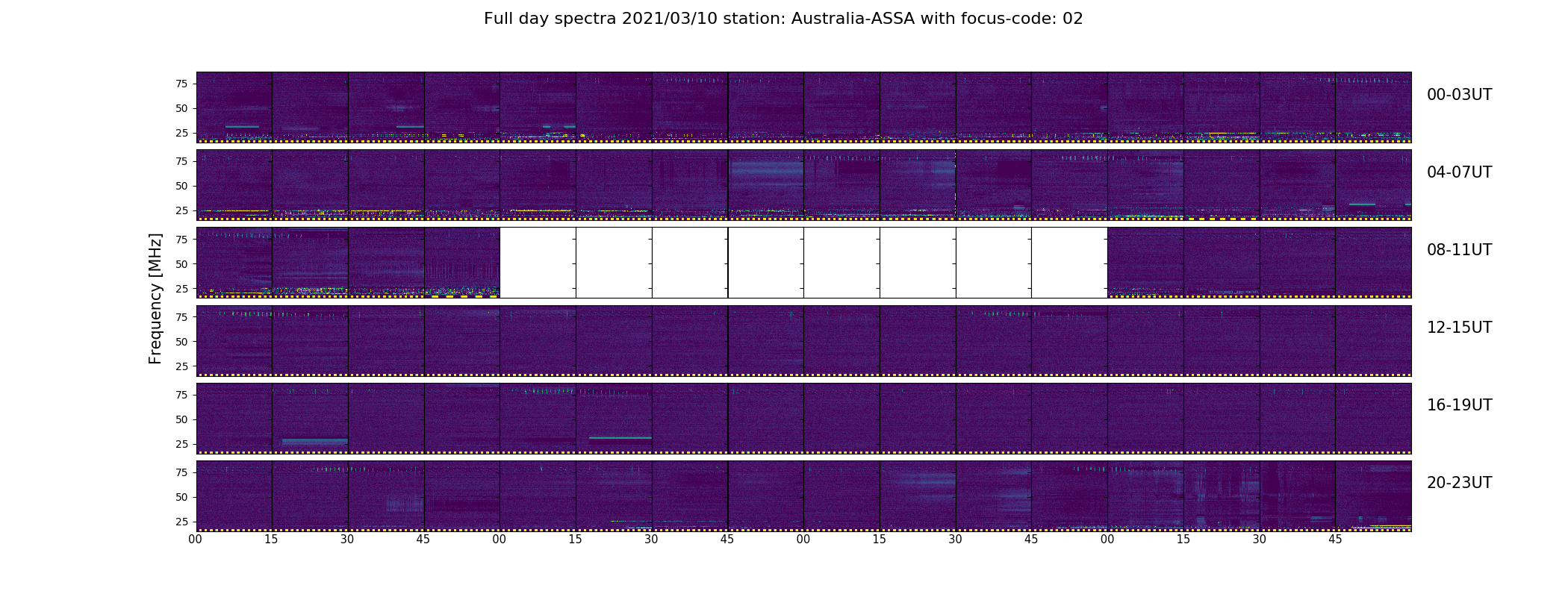 Full day spectra 2021/03/10 station: Australia-ASSA with focus-code: 02

Frequency [MHz]

75
50
25

00-03UT

75
50
25

04-07UT

75
50
25

08-11UT

75
50
25

12-15UT

75
50
25

16-19UT

75
50
25

20-23UT

00 15 30 45 00 15 30 45 00 15 30 45 00 15 30 45